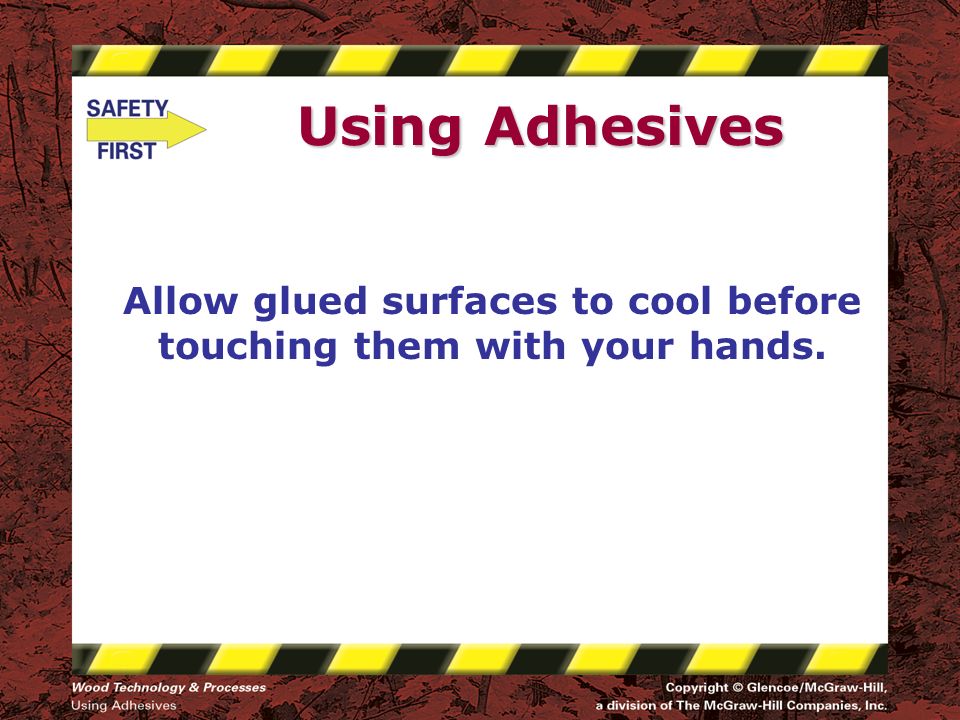 SAFETY
FIRST

Using Adhesives

Allow glued surfaces to cool before touching them with your hands.

Wood Technology & Processes
Using Adhesives

Copyright © Glencoe/McGraw-Hill, a division of The McGraw-Hill Companies, Inc.